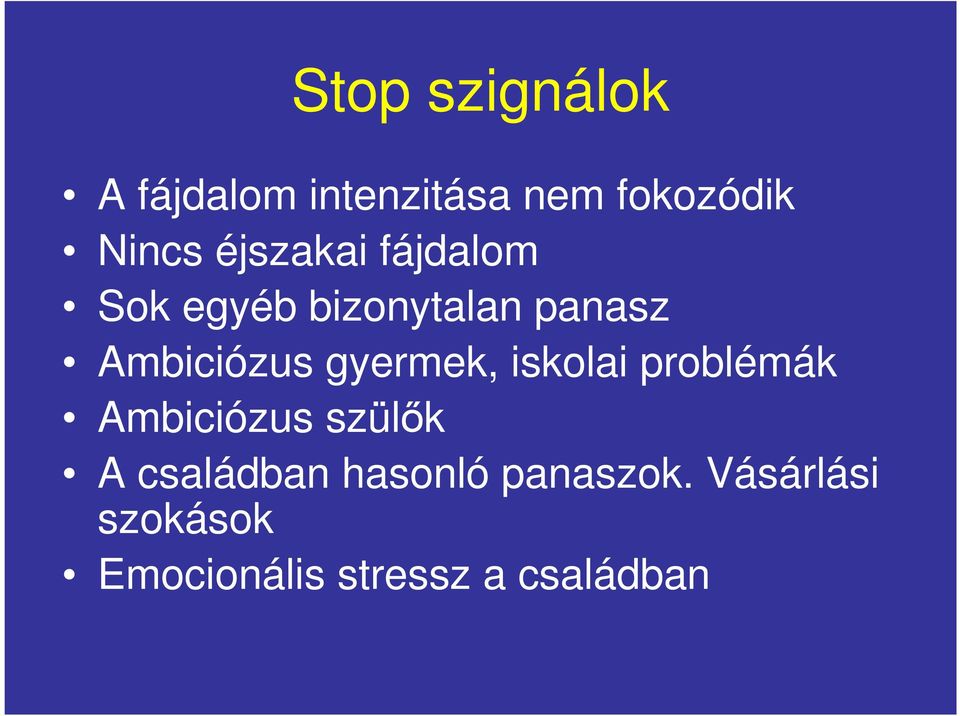 Stop szignálok

• A fájdalom intenzitása nem fokozódik
• Nincs éjszakai fájdalom
• Sok egyéb bizonytalan panasz
• Ambiciózus gyermek, iskolai problémák
• Ambiciózus szülők
• A családban hasonló panaszok. Vásárlási szokások
• Emocionális stressz a családban